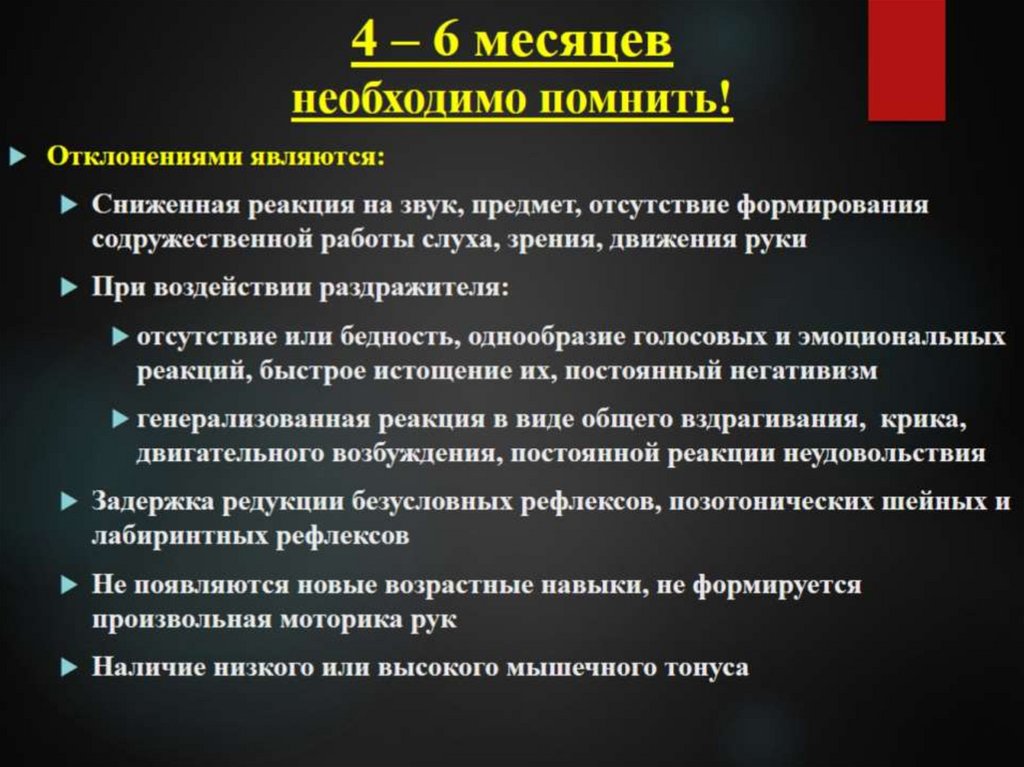 4 – 6 месяцев
необходимо помнить!

Отклонениями являются:

Сниженная реакция на звук, предмет, отсутствие формирования содружественной работы слуха, зрения, движения руки

При воздействии раздражителя:

отсутствие или бедность, однообразие голосовых и эмоциональных реакций, быстрое истощение их, постоянный негативизм

генерализованная реакция в виде общего вздрагивания, крика, двигательного возбуждения, постоянной реакции неудовольствия

Задержка редукции безусловных рефлексов, позотонических шейных и лабиринтных рефлексов

Не появляются новые возрастные навыки, не формируется произвольная моторика рук

Наличие низкого или высокого мышечного тонуса